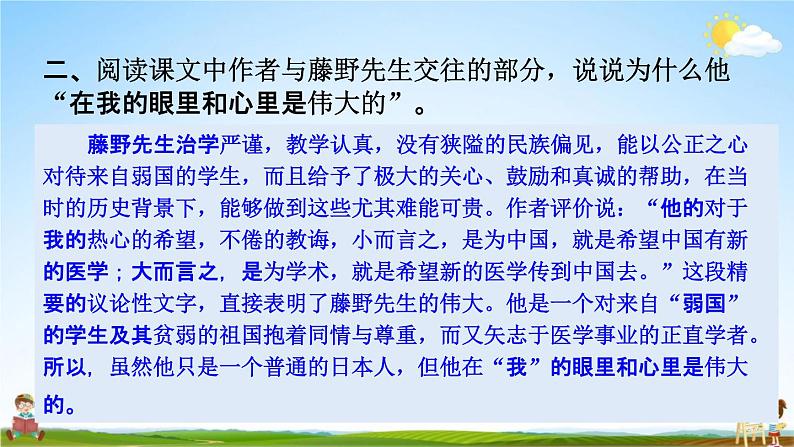 二、阅读课文中作者与藤野先生交往的部分，说说为什么他“在我的眼里和心里是伟大的”。

藤野先生治学严谨，教学认真，没有狭隘的民族偏见，能以公正之心对待来自弱国的学生，而且给予了极大的关心、鼓励和真诚的帮助，在当时的历史背景下，能够做到这些尤其难能可贵。作者评价说：“他的对于我的热心的希望，不倦的教诲，小而言之，是为中国，就是希望中国有新的医学；大而言之，是为学术，就是希望新的医学传到中国去。”这段精要的议论性文字，直接表明了藤野先生的伟大。他是一个对来自“弱国”的学生及其贫弱的祖国抱着同情与尊重，而又矢志于医学事业的正直学者。所以，虽然他只是一个普通的日本人，但他在“我”的眼里和心里是伟大的。